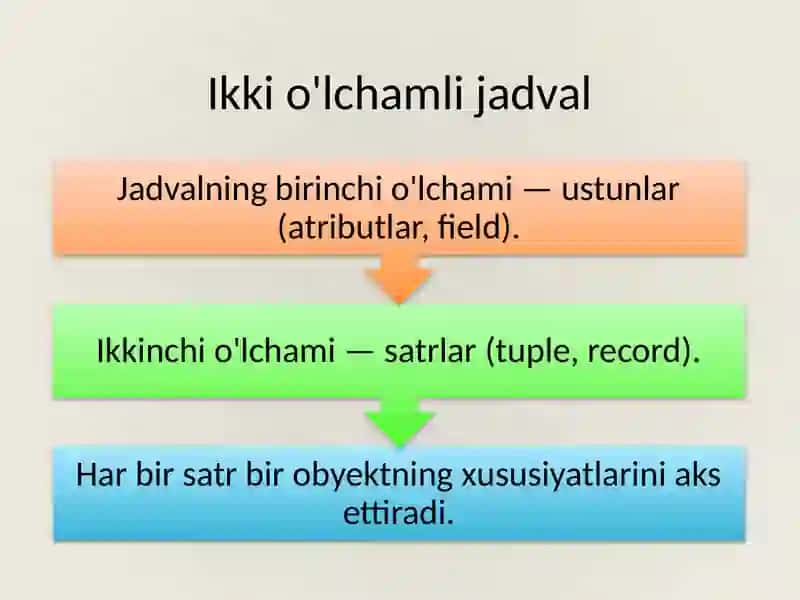 Ikki o'lchamli jadval

Jadvalning birinchi o'lchami — ustunlar (atributlar, field).

Ikkinchi o'lchami — satrlar (tuple, record).

Har bir satr bir obyektning xususiyatlarini aks ettiradi.